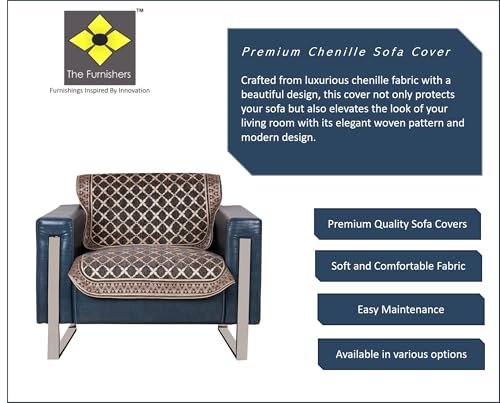 TM

The Furnishers

Furnishings Inspired By Innovation

Premium Chenille Sofa Cover

Crafted from luxurious chenille fabric with a beautiful design, this cover not only protects your sofa but also elevates the look of your living room with its elegant woven pattern and modern design.

Premium Quality Sofa Covers

Soft and Comfortable Fabric

Easy Maintenance

Available in various options